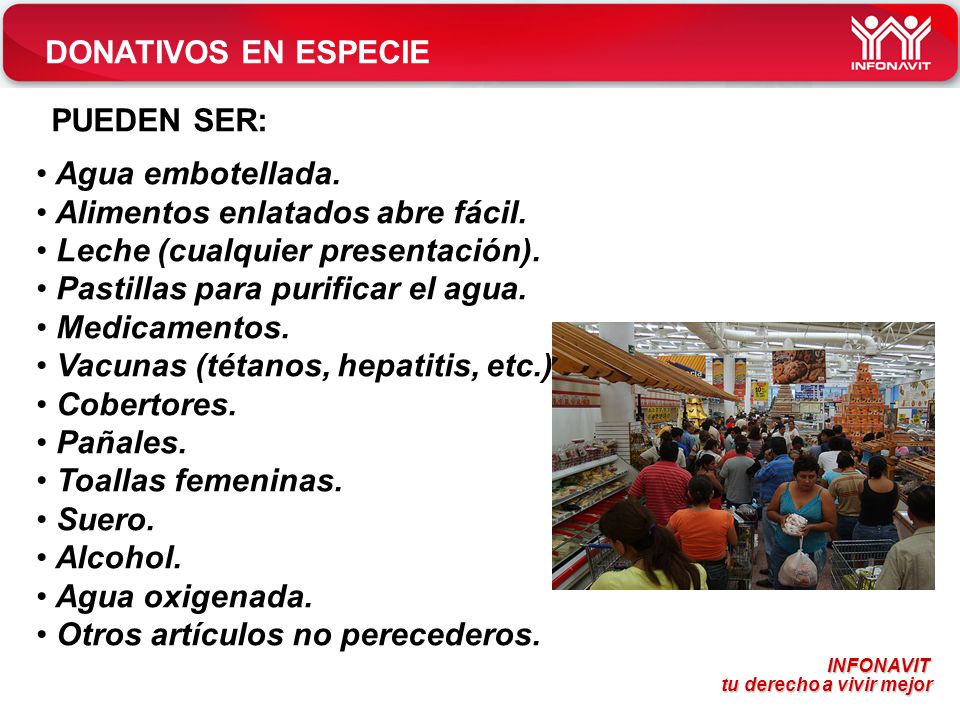 DONATIVOS EN ESPECIE

INFONAVIT

PUEDEN SER:

• Agua embotellada.
• Alimentos enlatados abre fácil.
• Leche (cualquier presentación).
• Pastillas para purificar el agua.
• Medicamentos.
• Vacunas (tétanos, hepatitis, etc.)
• Cobertores.
• Pañales.
• Toallas femeninas.
• Suero.
• Alcohol.
• Agua oxigenada.
• Otros artículos no perecederos.

INFONAVIT
tu derecho a vivir mejor